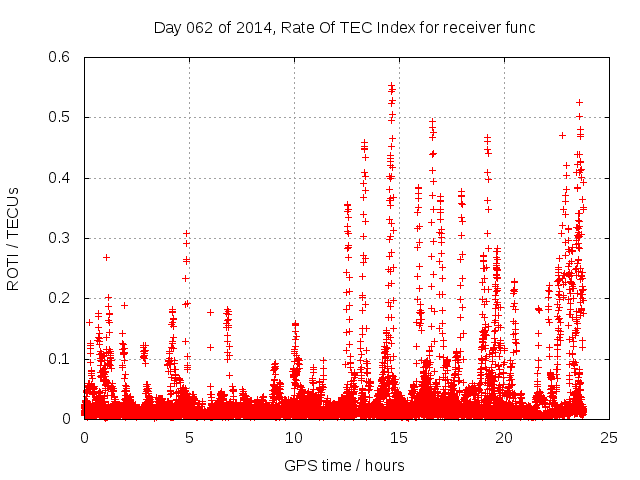 Day 062 of 2014, Rate Of TEC Index for receiver func

ROTI / TECUs

0.6
0.5
0.4
0.3
0.2
0.1
0

0 5 10 15 20 25

GPS time / hours